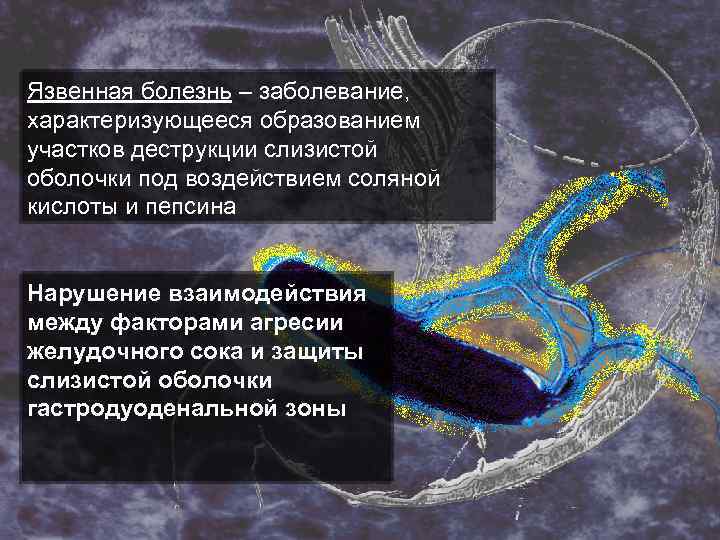 Язвенная болезнь – заболевание, характеризующееся образованием участков деструкции слизистой оболочки под воздействием соляной кислоты и пепсина

Нарушение взаимодействия между факторами агресии желудочного сока и защиты слизистой оболочки гастродуоденальной зоны